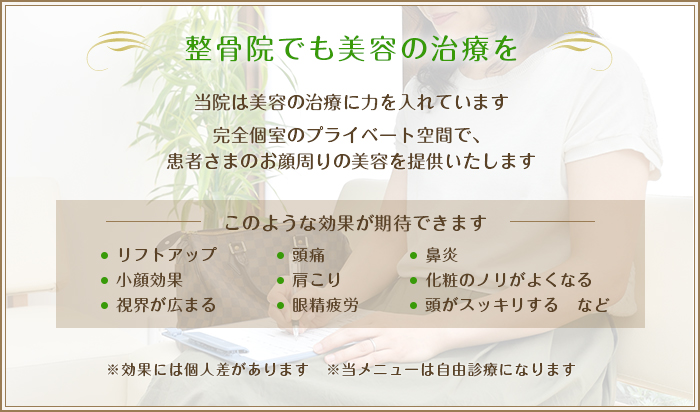 整骨院でも美容の治療を

当院は美容の治療に力を入れています

完全個室のプライベート空間で、
患者さまのお顔周りの美容を提供いたします

このような効果が期待できます

● リフトアップ
● 小顔効果
● 視界が広まる

● 頭痛
● 肩こり
● 眼精疲労

● 鼻炎
● 化粧のノリがよくなる
● 頭がスッキリする　など

※効果には個人差があります　※当メニューは自由診療になります